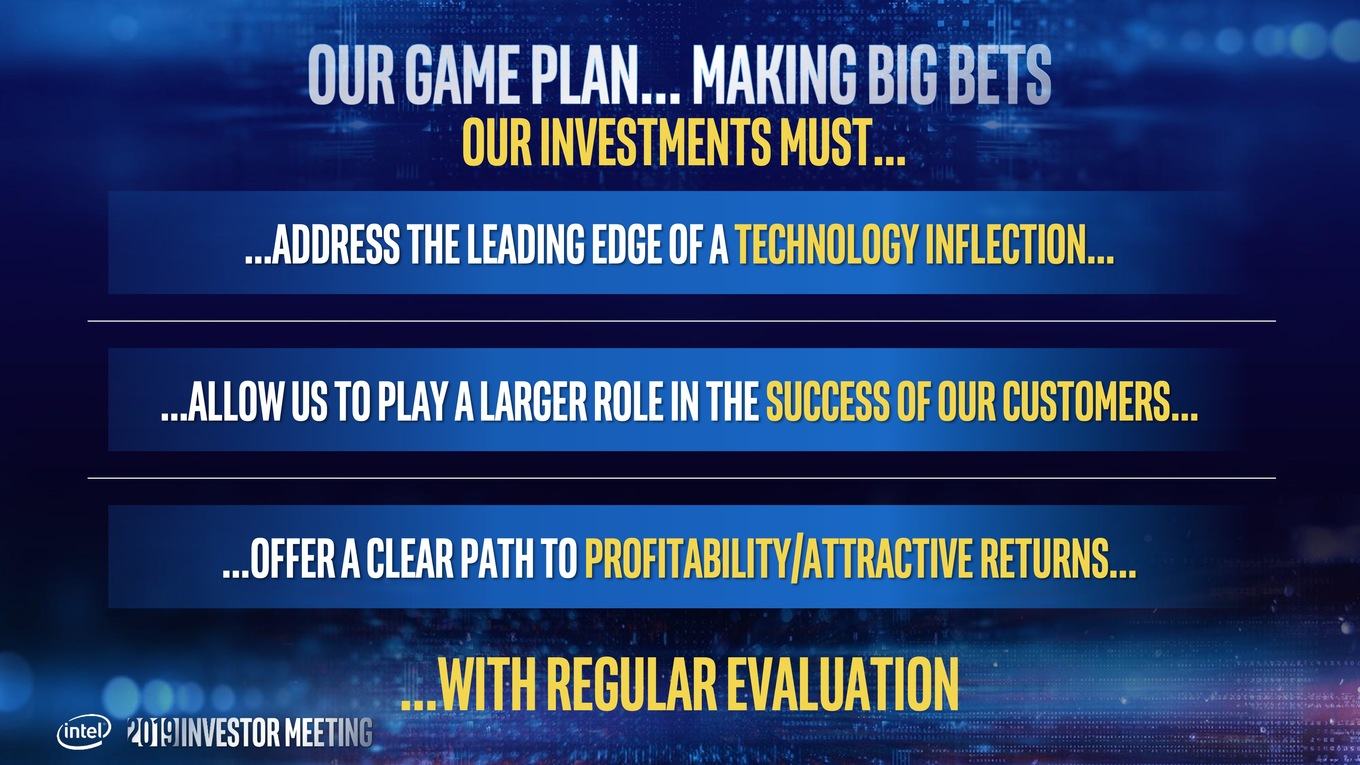 OUR GAME PLAN… MAKING BIG BETS
OUR INVESTMENTS MUST…

…ADDRESS THE LEADING EDGE OF A TECHNOLOGY INFLECTION…

…ALLOW US TO PLAY A LARGER ROLE IN THE SUCCESS OF OUR CUSTOMERS…

…OFFER A CLEAR PATH TO PROFITABILITY/ATTRACTIVE RETURNS…

…WITH REGULAR EVALUATION

intel 2019 INVESTOR MEETING